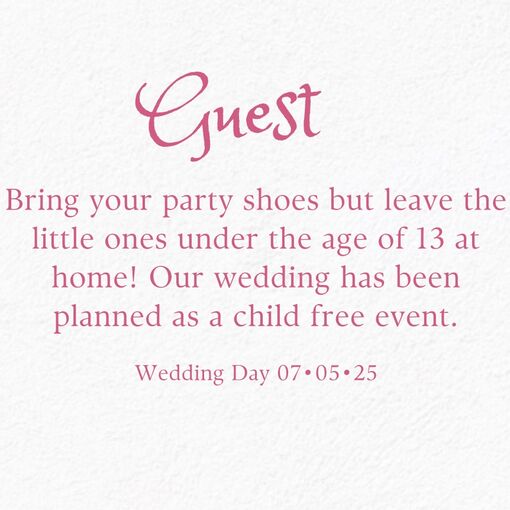 Guest

Bring your party shoes but leave the little ones under the age of 13 at home! Our wedding has been planned as a child free event.

Wedding Day 07•05•25